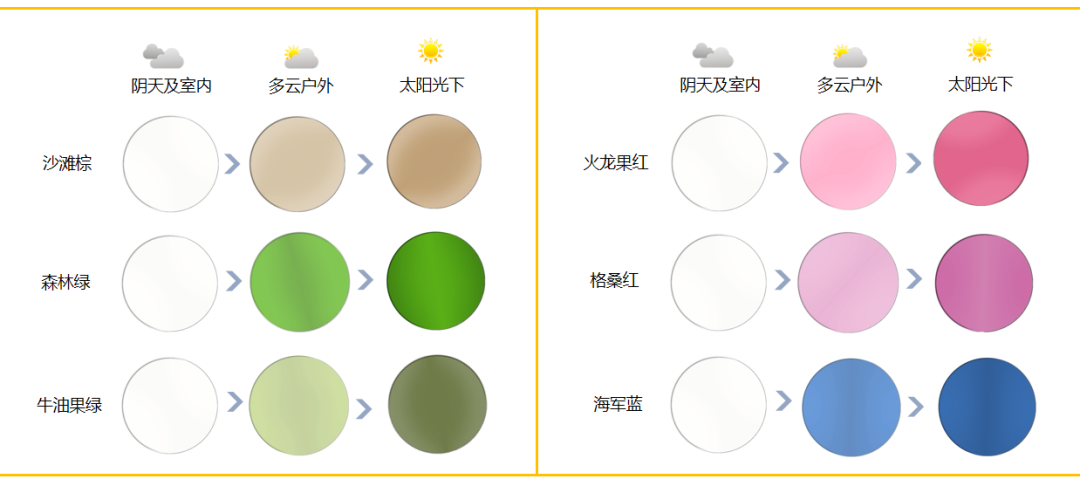 阴天及室内 多云户外 太阳光下

沙滩棕

森林绿

牛油果绿

阴天及室内 多云户外 太阳光下

火龙果红

格桑红

海军蓝